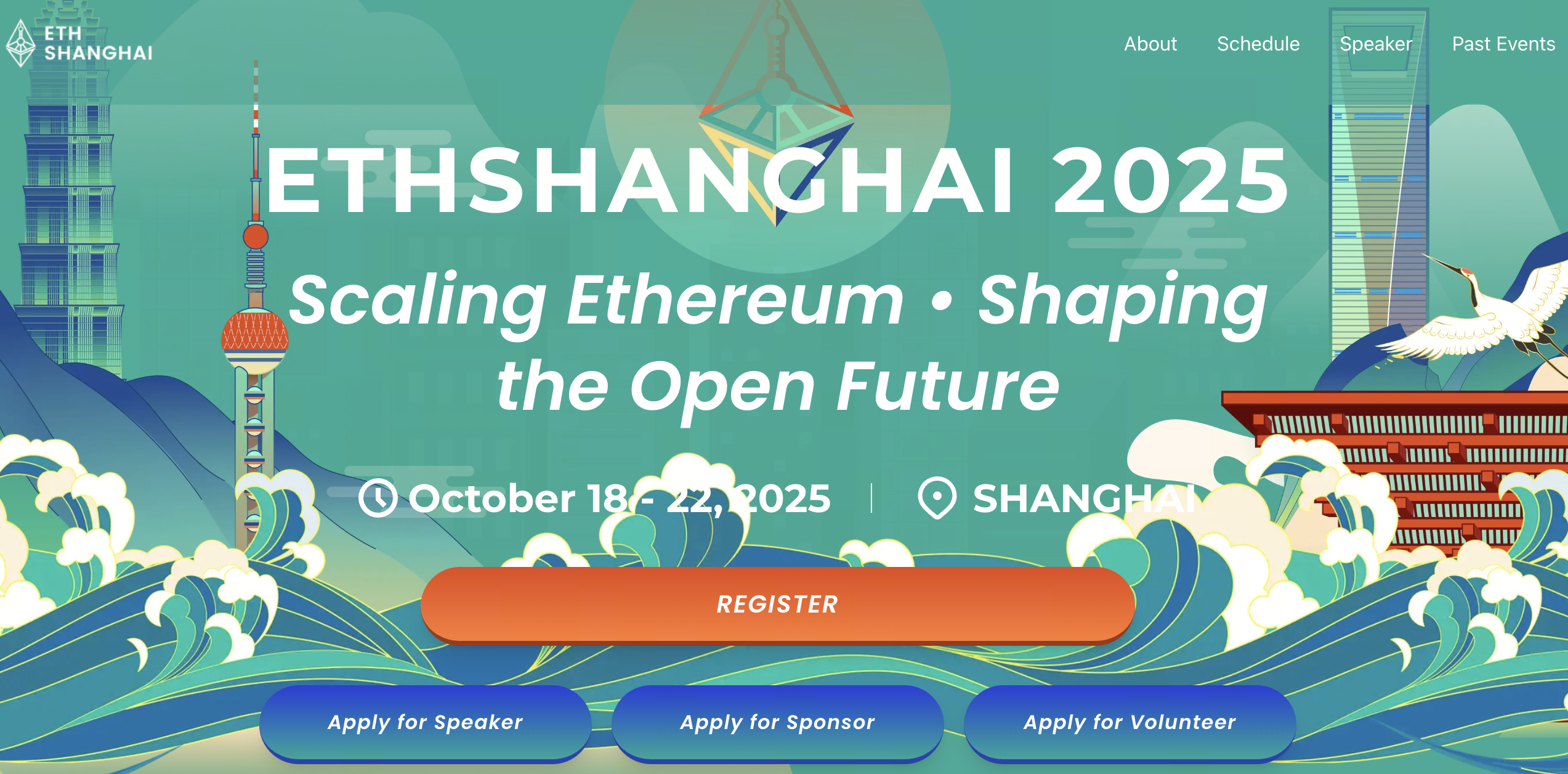 ETH SHANGHAI

About Schedule Speaker Past Events

ETHSHANGHAI 2025

Scaling Ethereum • Shaping the Open Future

October 18 - 22, 2025 | SHANGHAI

REGISTER

Apply for Speaker

Apply for Sponsor

Apply for Volunteer